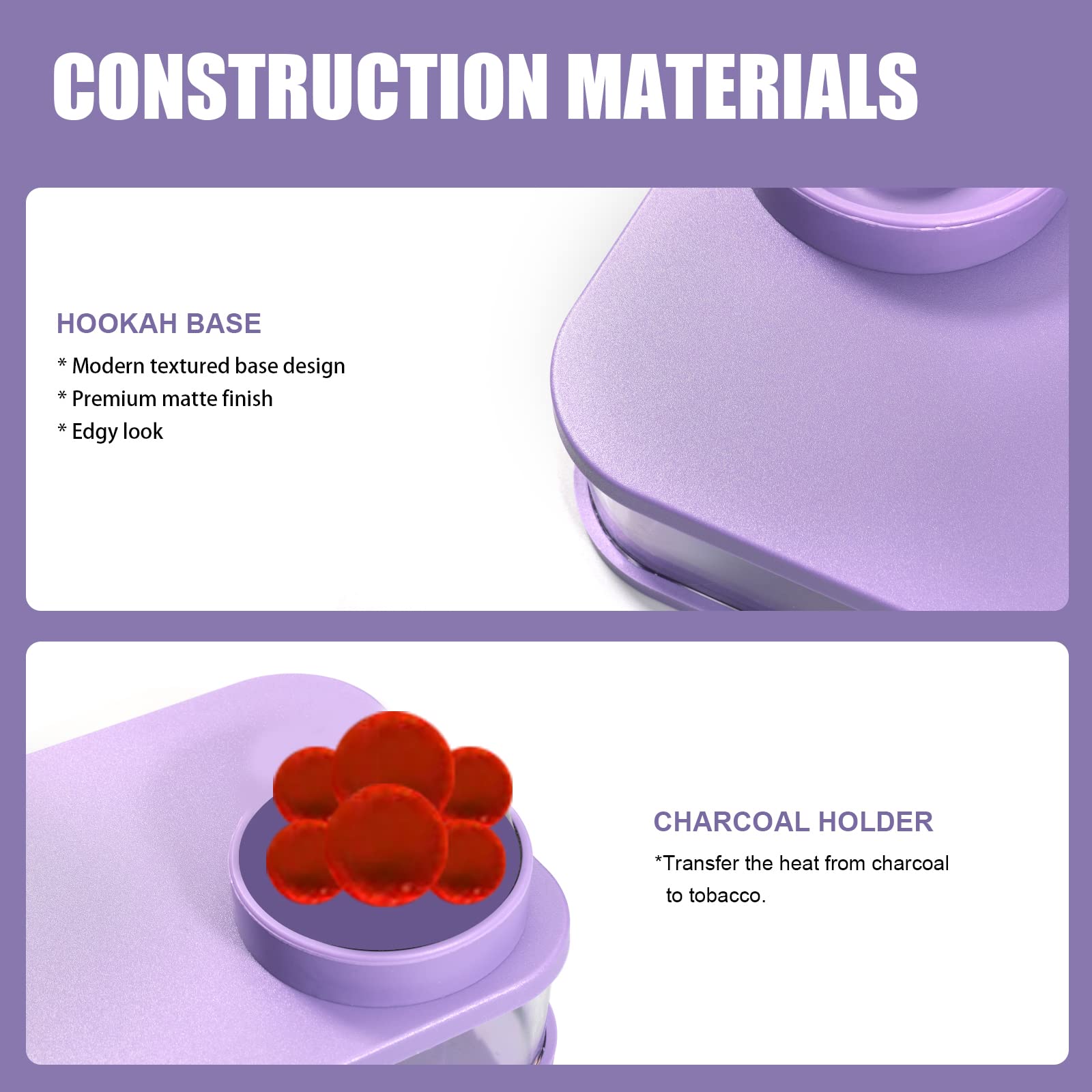 CONSTRUCTION MATERIALS

HOOKAH BASE

* Modern textured base design
* Premium matte finish
* Edgy look

CHARCOAL HOLDER

*Transfer the heat from charcoal to tobacco.